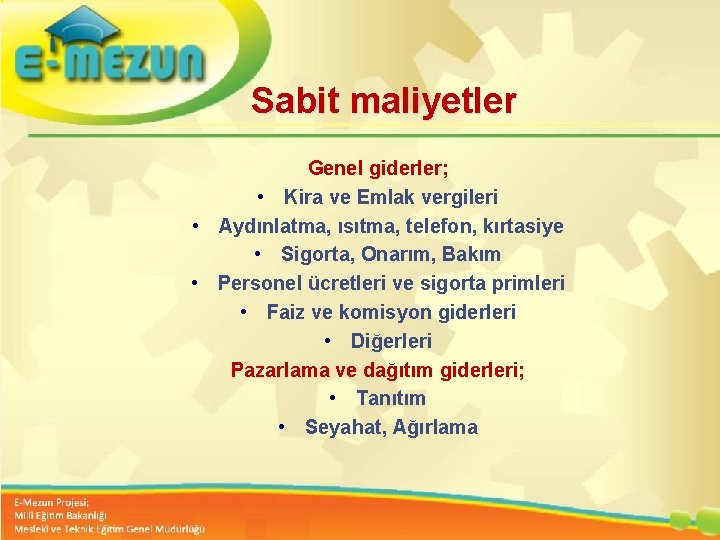 E-MEZUN

Sabit maliyetler

Genel giderler;
• Kira ve Emlak vergileri
• Aydınlatma, ısıtma, telefon, kırtasiye
• Sigorta, Onarım, Bakım
• Personel ücretleri ve sigorta primleri
• Faiz ve komisyon giderleri
• Diğerleri
Pazarlama ve dağıtım giderleri;
• Tanıtım
• Seyahat, Ağırlama

E-Mezun Projesi;
Milli Eğitim Bakanlığı
Mesleki ve Teknik Eğitim Genel Müdürlüğü